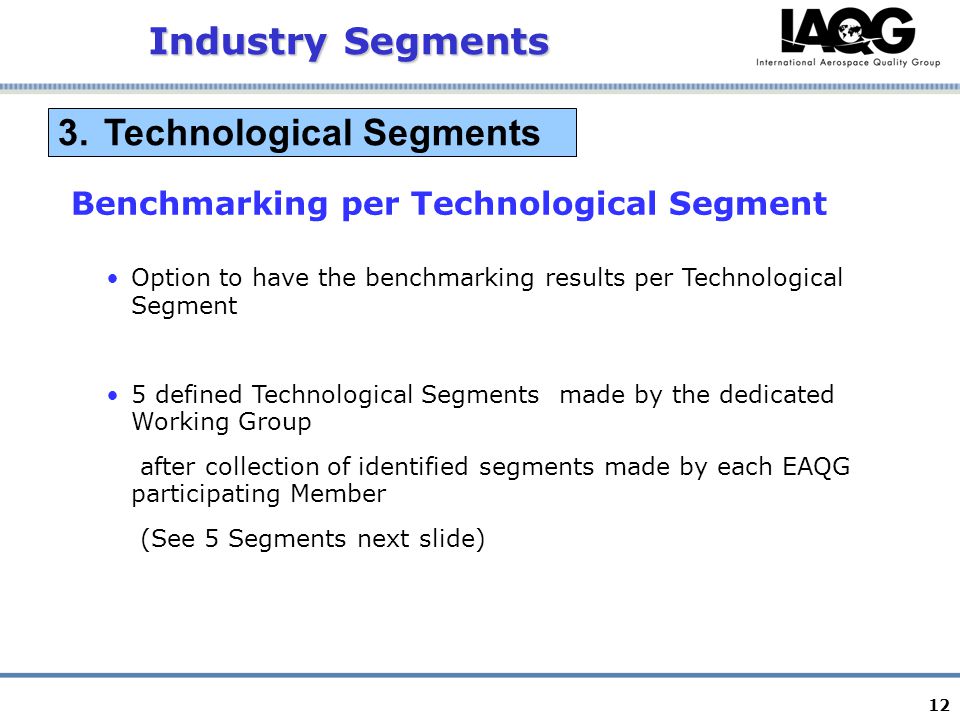 Industry Segments

IAQG
International Aerospace Quality Group

3. Technological Segments

Benchmarking per Technological Segment

• Option to have the benchmarking results per Technological Segment

• 5 defined Technological Segments made by the dedicated Working Group

after collection of identified segments made by each EAQG participating Member

(See 5 Segments next slide)

12